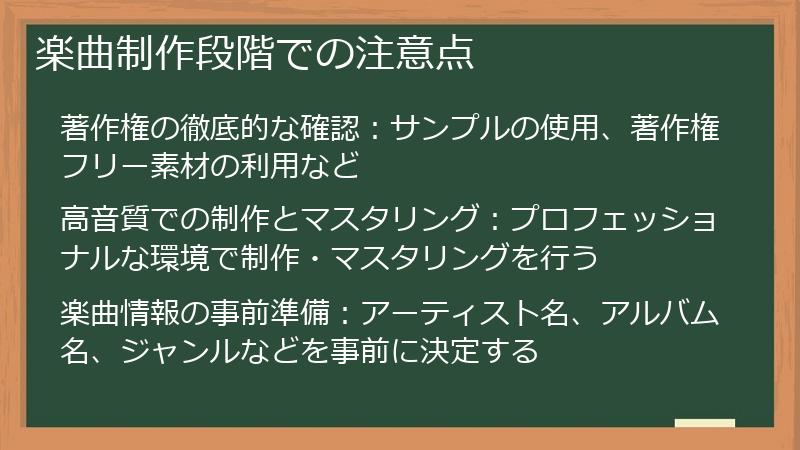 楽曲制作段階での注意点

著作権の徹底的な確認：サンプルの使用、著作権フリー素材の利用など

高音質での制作とマスタリング：プロフェッショナルな環境で制作・マスタリングを行う

楽曲情報の事前準備：アーティスト名、アルバム名、ジャンルなどを事前に決定する